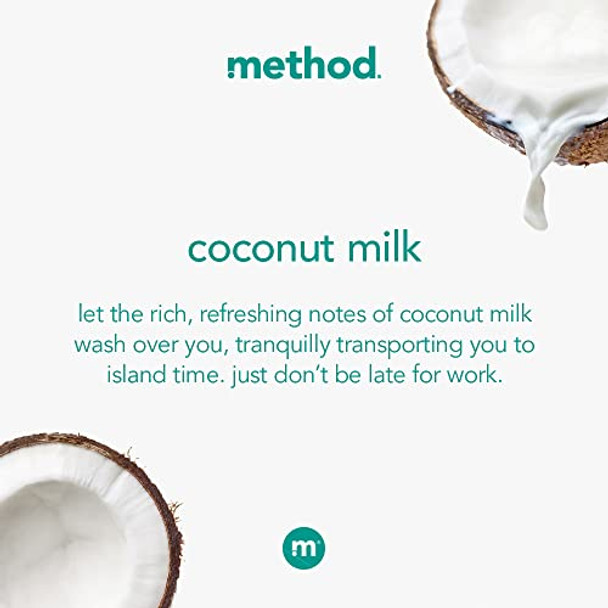 method.

coconut milk

let the rich, refreshing notes of coconut milk wash over you, tranquilly transporting you to island time. just don't be late for work.

m